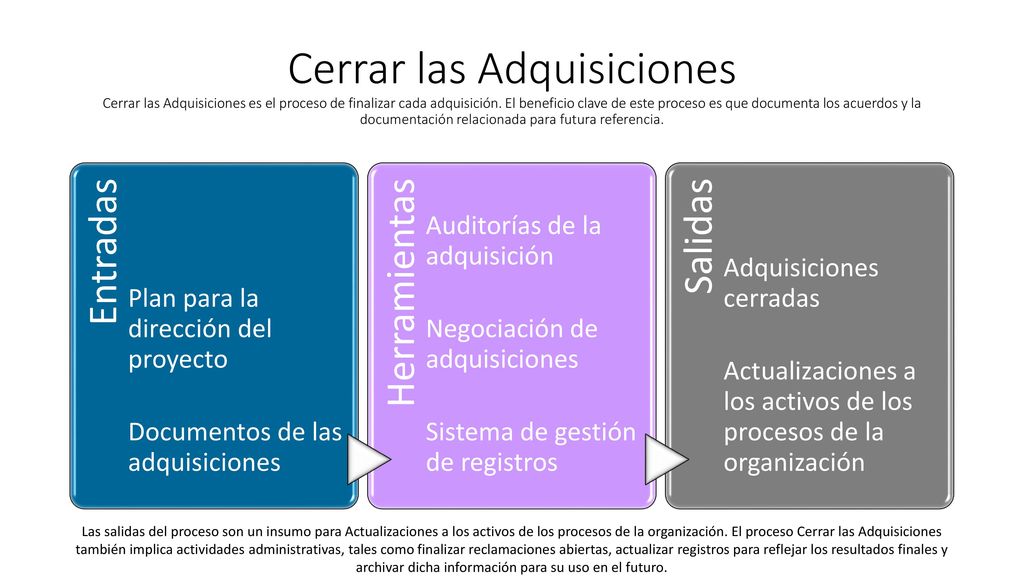 Cerrar las Adquisiciones

Cerrar las Adquisiciones es el proceso de finalizar cada adquisición. El beneficio clave de este proceso es que documenta los acuerdos y la documentación relacionada para futura referencia.

Entradas

Plan para la dirección del proyecto

Documentos de las adquisiciones

Herramientas

Auditorías de la adquisición

Negociación de adquisiciones

Sistema de gestión de registros

Salidas

Adquisiciones cerradas

Actualizaciones a los activos de los procesos de la organización

Las salidas del proceso son un insumo para Actualizaciones a los activos de los procesos de la organización. El proceso Cerrar las Adquisiciones también implica actividades administrativas, tales como finalizar reclamaciones abiertas, actualizar registros para reflejar los resultados finales y archivar dicha información para su uso en el futuro.